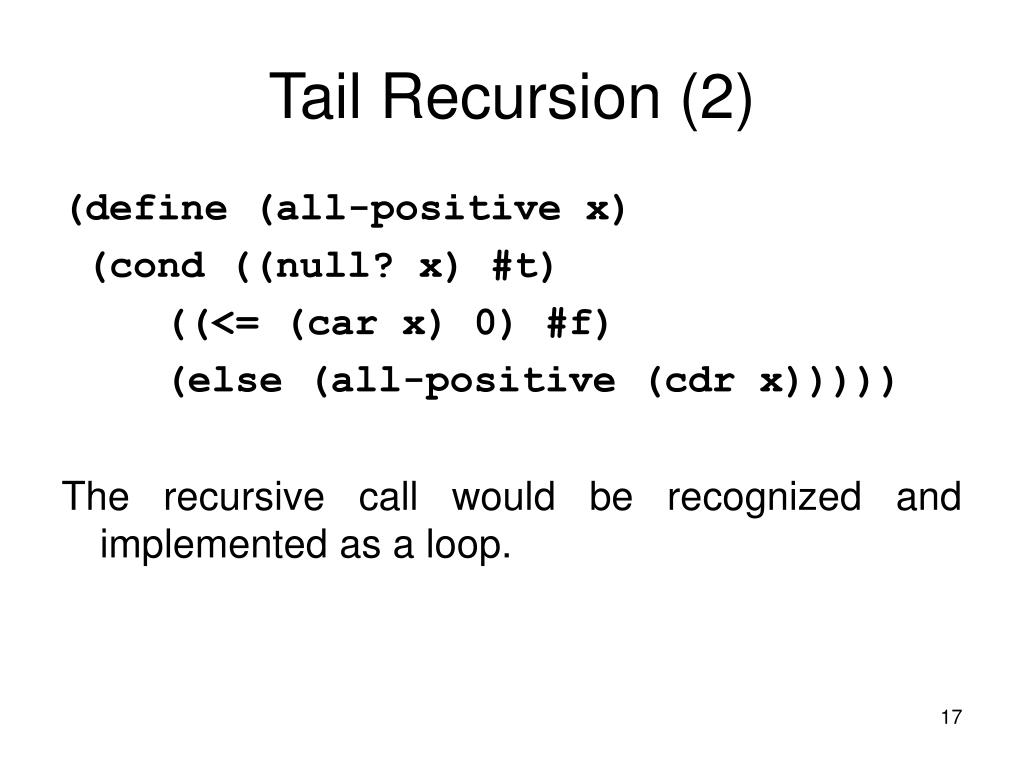 Tail Recursion (2)

(define (all-positive x)
 (cond ((null? x) #t)
    ((<= (car x) 0) #f)
    (else (all-positive (cdr x)))))

The recursive call would be recognized and implemented as a loop.

17